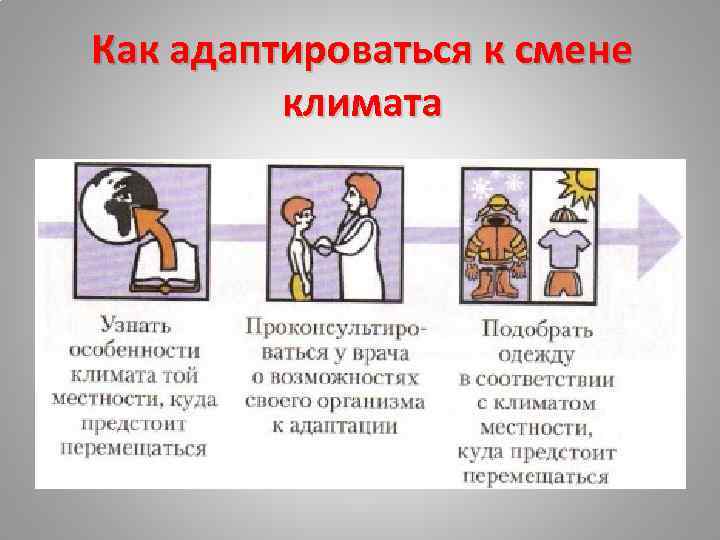 Как адаптироваться к смене климата

Узнать особенности климата той местности, куда предстоит перемещаться

Проконсультироваться у врача о возможностях своего организма к адаптации

Подобрать одежду в соответствии с климатом местности, куда предстоит перемещаться